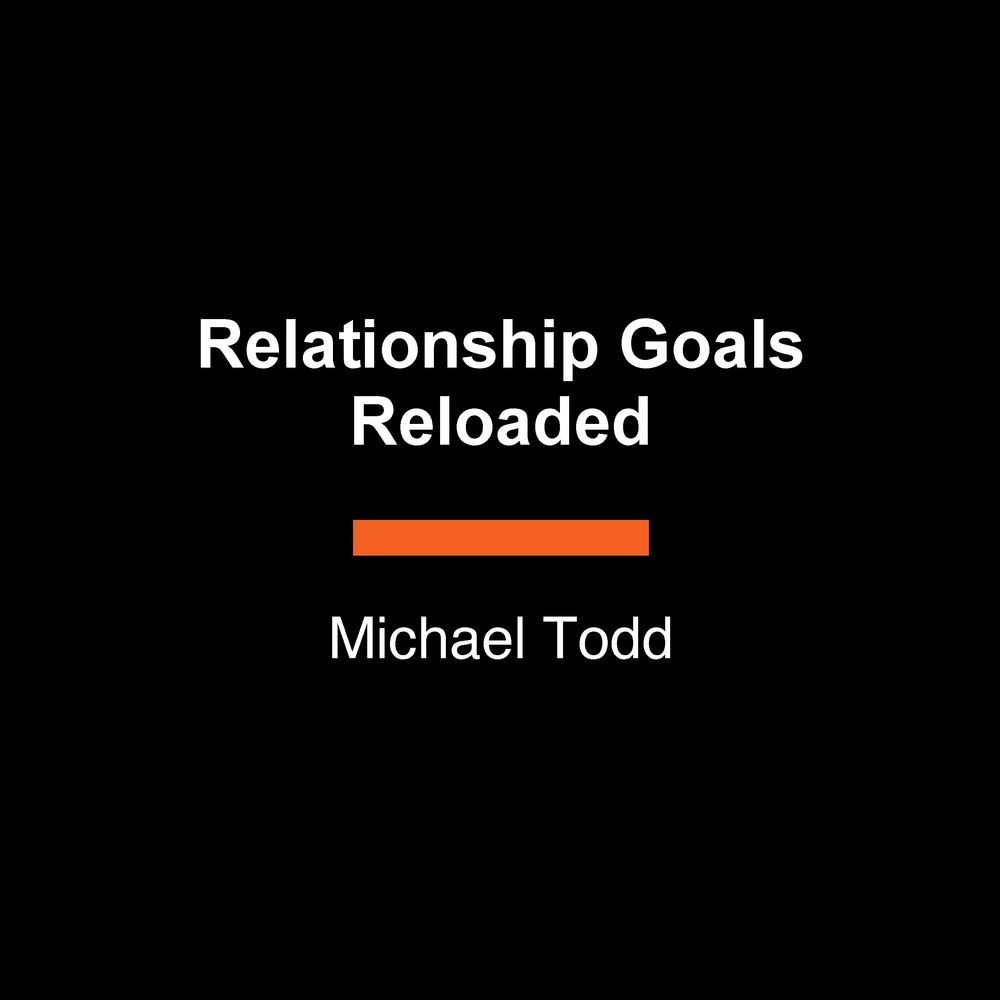 Relationship Goals Reloaded

Michael Todd